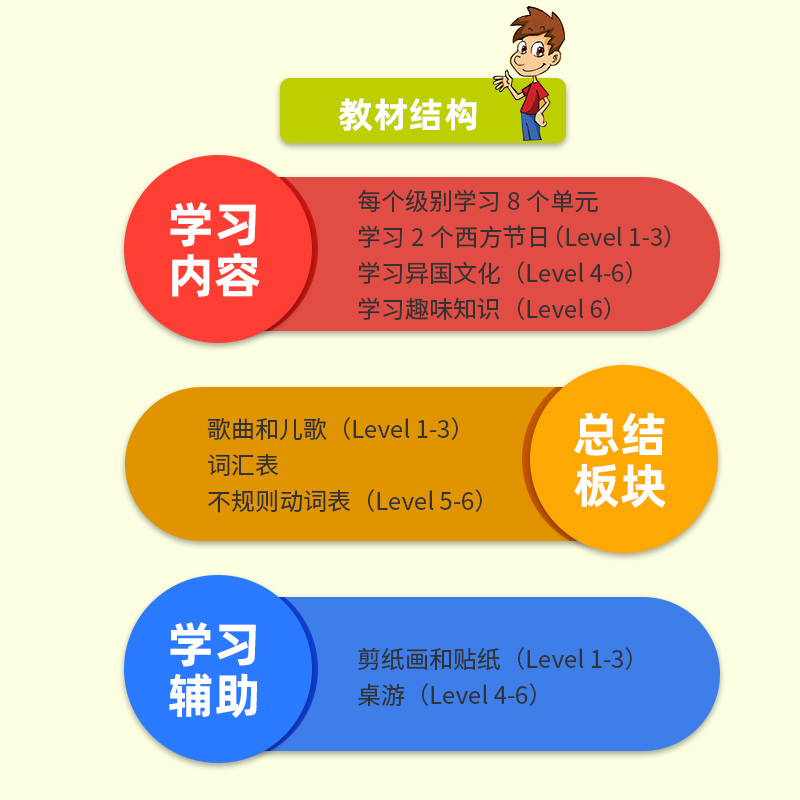 教材结构

学习内容

每个级别学习 8 个单元
学习 2 个西方节日（Level 1-3）
学习异国文化（Level 4-6）
学习趣味知识（Level 6）

歌曲和儿歌（Level 1-3）
词汇表
不规则动词表（Level 5-6）

总结板块

学习辅助

剪纸画和贴纸（Level 1-3）
桌游（Level 4-6）